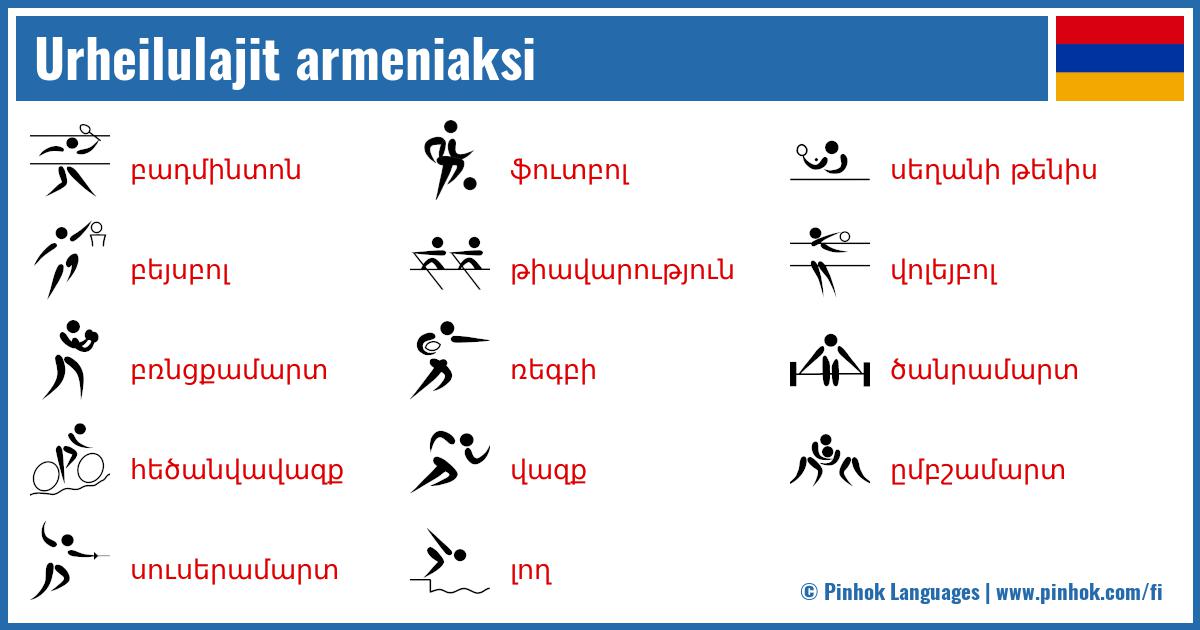 Urheilulajit armeniaksi

բադմինտոն

բեյսբոլ

բռնցքամարտ

հեծանվավազք

սուսերամարտ

ֆուտբոլ

թիավարություն

ռեգբի

վազք

լող

սեղանի թենիս

վոլեյբոլ

ծանրամարտ

ըմբշամարտ

© Pinhok Languages | www.pinhok.com/fi